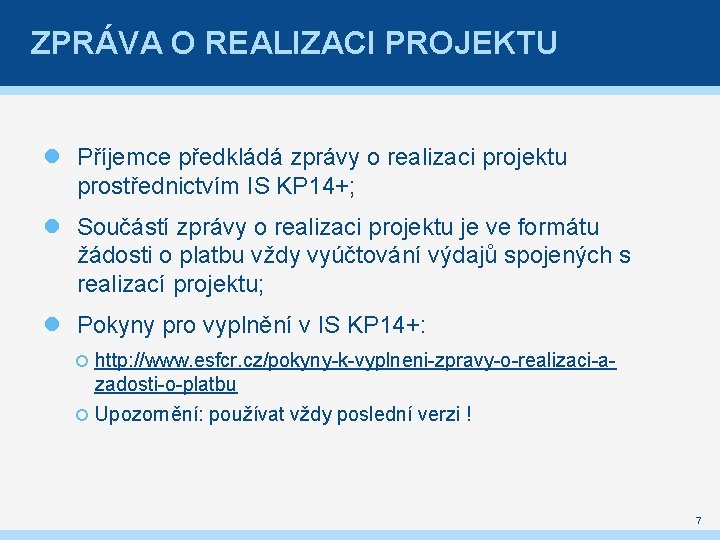 ZPRÁVA O REALIZACI PROJEKTU

Příjemce předkládá zprávy o realizaci projektu prostřednictvím IS KP14+;

Součástí zprávy o realizaci projektu je ve formátu žádosti o platbu vždy vyúčtování výdajů spojených s realizací projektu;

Pokyny pro vyplnění v IS KP14+:

http://www.esfcr.cz/pokyny-k-vyplneni-zpravy-o-realizaci-a-zadosti-o-platbu

Upozornění: používat vždy poslední verzi !

7